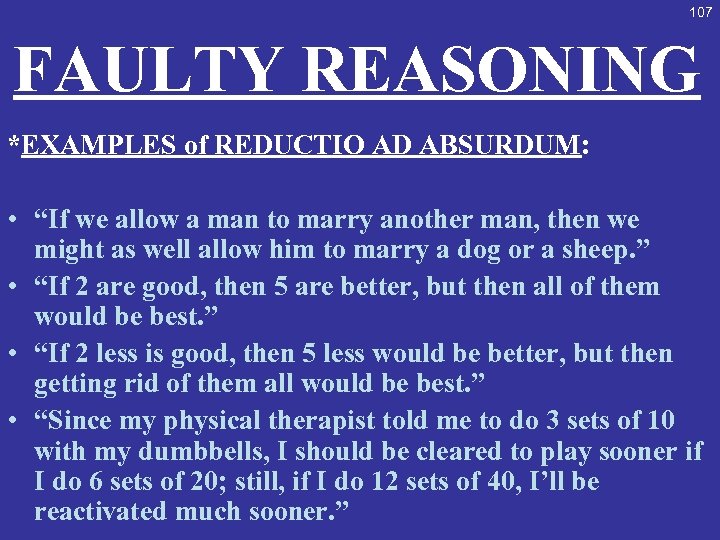 107

FAULTY REASONING

*EXAMPLES of REDUCTIO AD ABSURDUM:

• “If we allow a man to marry another man, then we might as well allow him to marry a dog or a sheep.”
• “If 2 are good, then 5 are better, but then all of them would be best.”
• “If 2 less is good, then 5 less would be better, but then getting rid of them all would be best.”
• “Since my physical therapist told me to do 3 sets of 10 with my dumbbells, I should be cleared to play sooner if I do 6 sets of 20; still, if I do 12 sets of 40, I’ll be reactivated much sooner.”